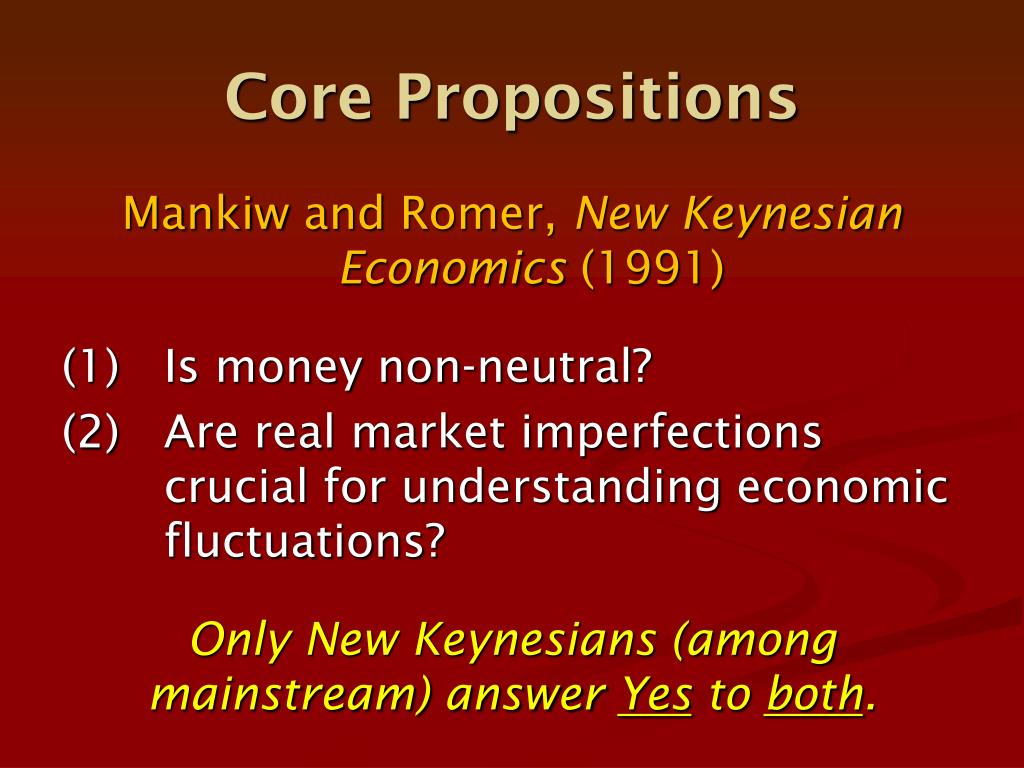 Core Propositions

Mankiw and Romer, New Keynesian Economics (1991)

(1) Is money non-neutral?

(2) Are real market imperfections crucial for understanding economic fluctuations?

Only New Keynesians (among mainstream) answer Yes to both.